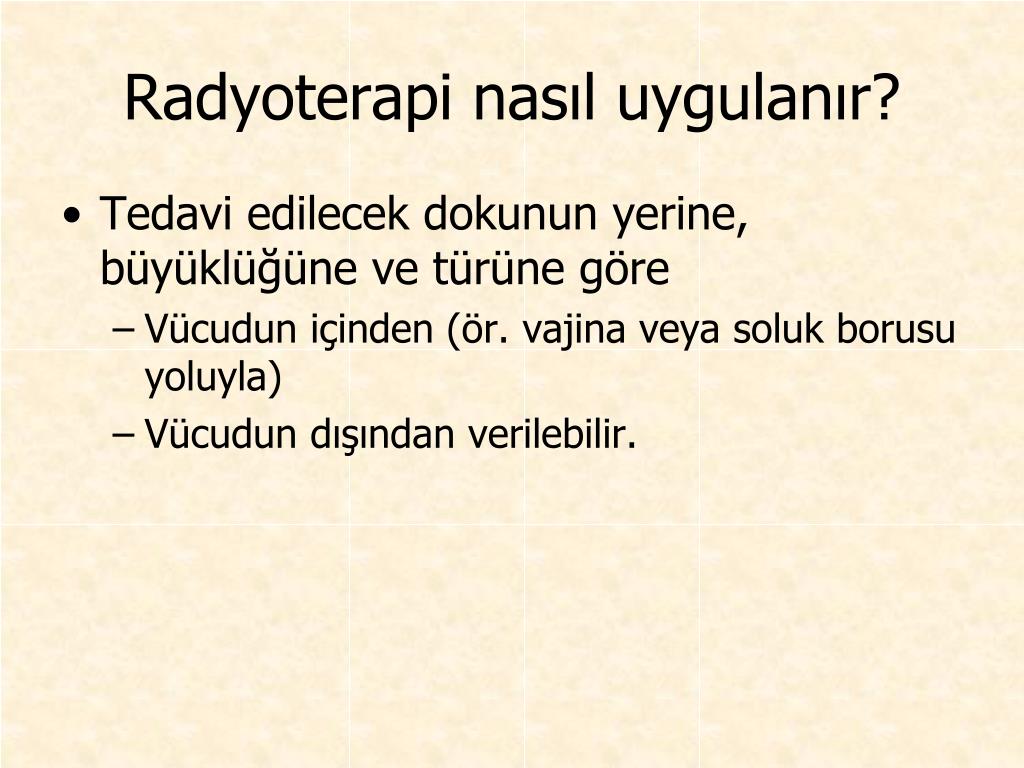 Radyoterapi nasıl uygulanır?

• Tedavi edilecek dokunun yerine, büyüklüğüne ve türüne göre
  – Vücudun içinden (ör. vajina veya soluk borusu yoluyla)
  – Vücudun dışından verilebilir.